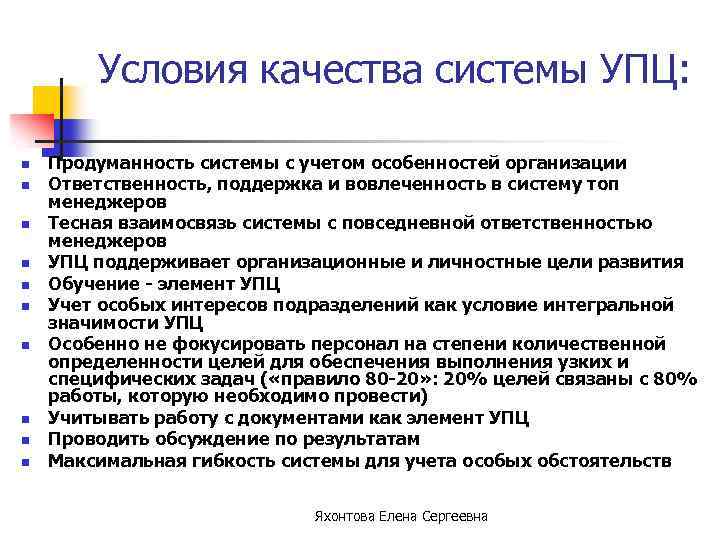 Условия качества системы УПЦ:

- Продуманность системы с учетом особенностей организации
- Ответственность, поддержка и вовлеченность в систему топ менеджеров
- Тесная взаимосвязь системы с повседневной ответственностью менеджеров
- УПЦ поддерживает организационные и личностные цели развития
- Обучение - элемент УПЦ
- Учет особых интересов подразделений как условие интегральной значимости УПЦ
- Особенно не фокусировать персонал на степени количественной определенности целей для обеспечения выполнения узких и специфических задач («правило 80-20»: 20% целей связаны с 80% работы, которую необходимо провести)
- Учитывать работу с документами как элемент УПЦ
- Проводить обсуждение по результатам
- Максимальная гибкость системы для учета особых обстоятельств

Яхонтова Елена Сергеевна